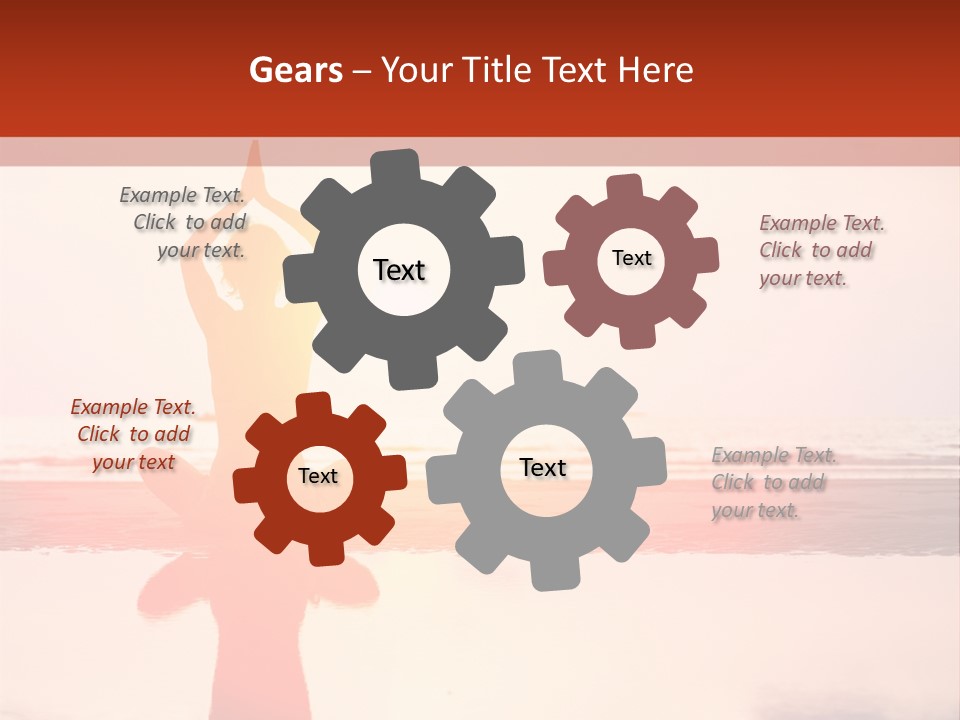 Gears – Your Title Text Here

Example Text. Click to add your text.

Text

Text

Example Text. Click to add your text.

Example Text. Click to add your text

Text

Text

Example Text. Click to add your text.